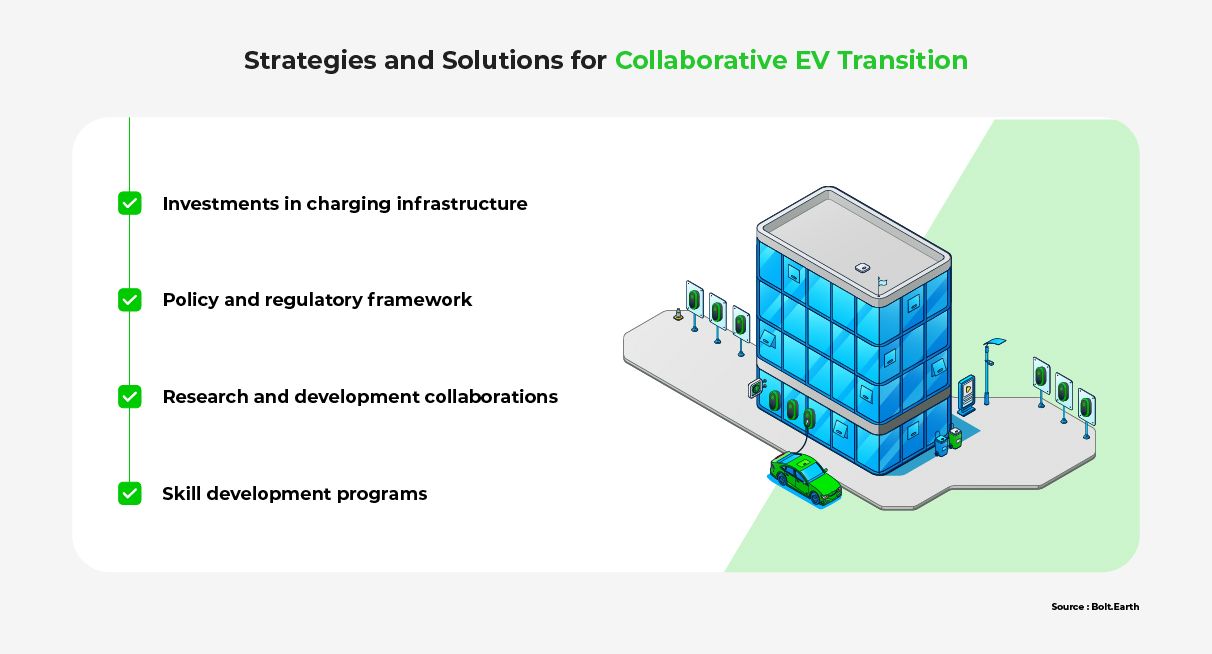 Strategies and Solutions for Collaborative EV Transition

Investments in charging infrastructure

Policy and regulatory framework

Research and development collaborations

Skill development programs

Source : Bolt.Earth